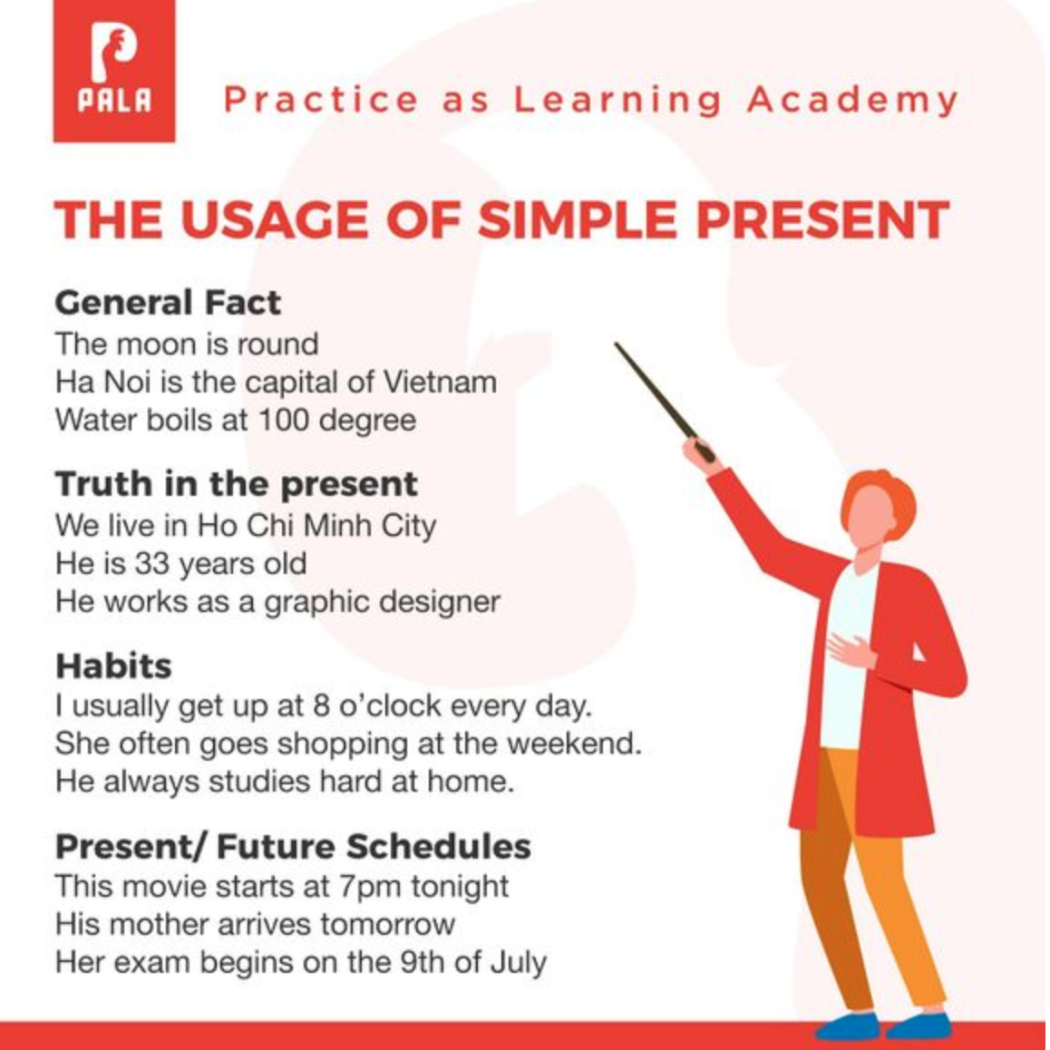 PALA

Practice as Learning Academy

THE USAGE OF SIMPLE PRESENT

General Fact
The moon is round
Ha Noi is the capital of Vietnam
Water boils at 100 degree

Truth in the present
We live in Ho Chi Minh City
He is 33 years old
He works as a graphic designer

Habits
I usually get up at 8 o'clock every day.
She often goes shopping at the weekend.
He always studies hard at home.

Present/ Future Schedules
This movie starts at 7pm tonight
His mother arrives tomorrow
Her exam begins on the 9th of July